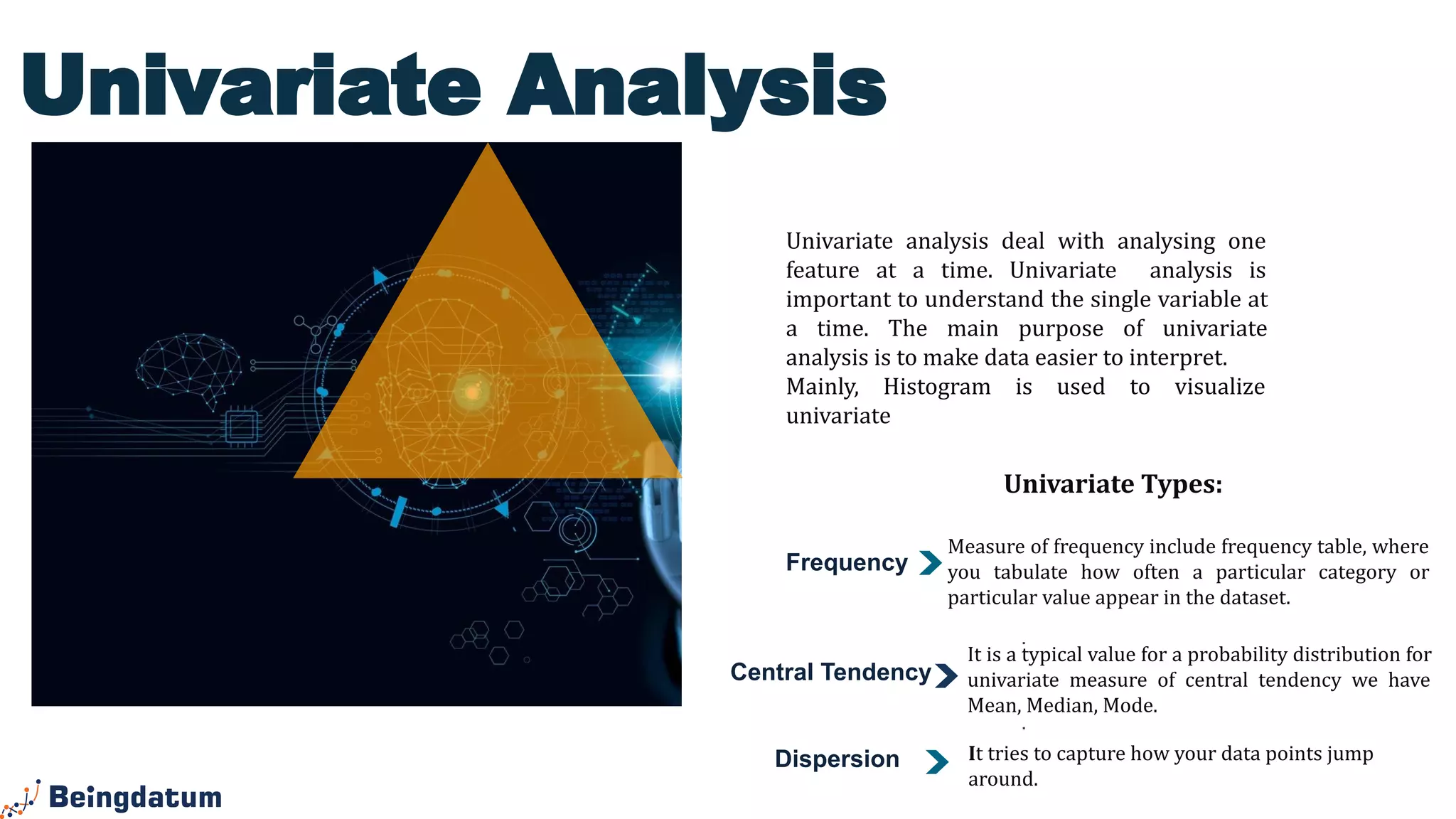 Univariate Analysis

Univariate analysis deal with analysing one feature at a time. Univariate analysis is important to understand the single variable at a time. The main purpose of univariate analysis is to make data easier to interpret. Mainly, Histogram is used to visualize univariate

Univariate Types:

Frequency

Measure of frequency include frequency table, where you tabulate how often a particular category or particular value appear in the dataset.

Central Tendency

It is a typical value for a probability distribution for univariate measure of central tendency we have Mean, Median, Mode.

Dispersion

It tries to capture how your data points jump around.

Beingdatum